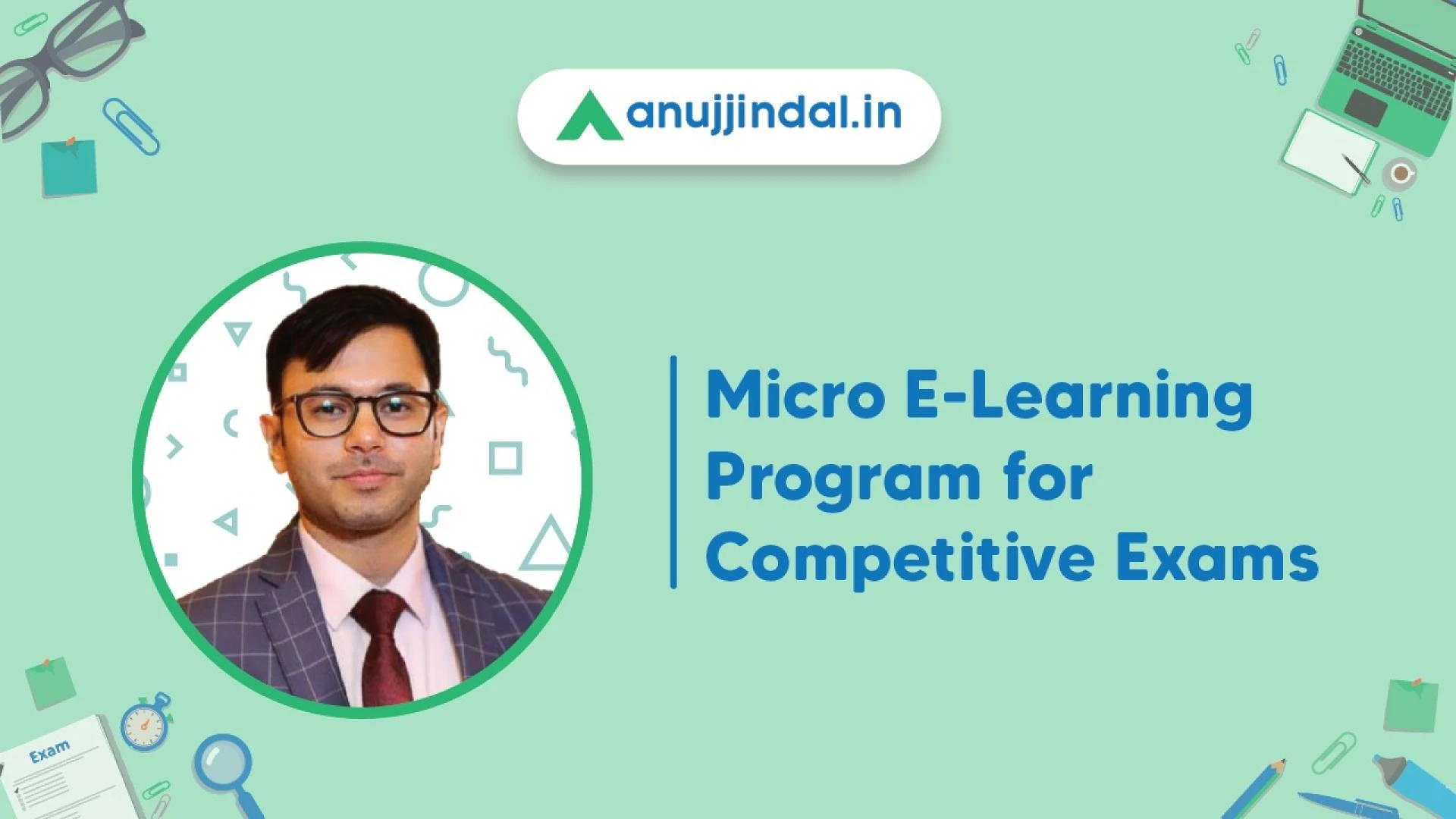 anujjindal.in

Micro E-Learning Program for Competitive Exams

Exam